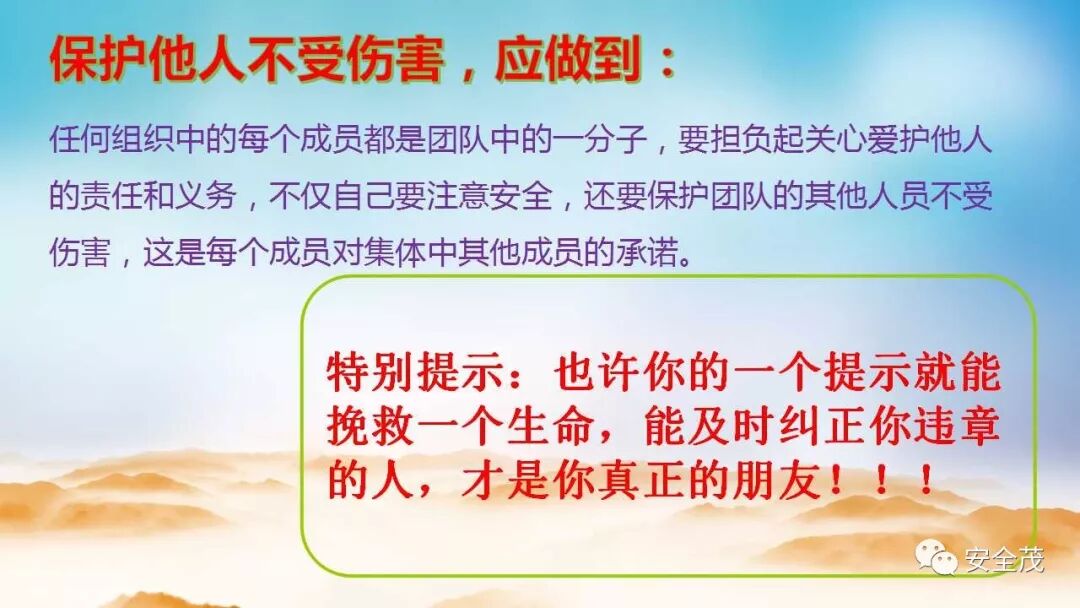 保护他人不受伤害，应做到：

任何组织中的每个成员都是团队中的一分子，要担负起关心爱护他人的责任和义务，不仅自己要注意安全，还要保护团队的其他人员不受伤害，这是每个成员对集体中其他成员的承诺。

特别提示：也许你的一个提示就能挽救一个生命，能及时纠正你违章的人，才是你真正的朋友！！！

安全茂